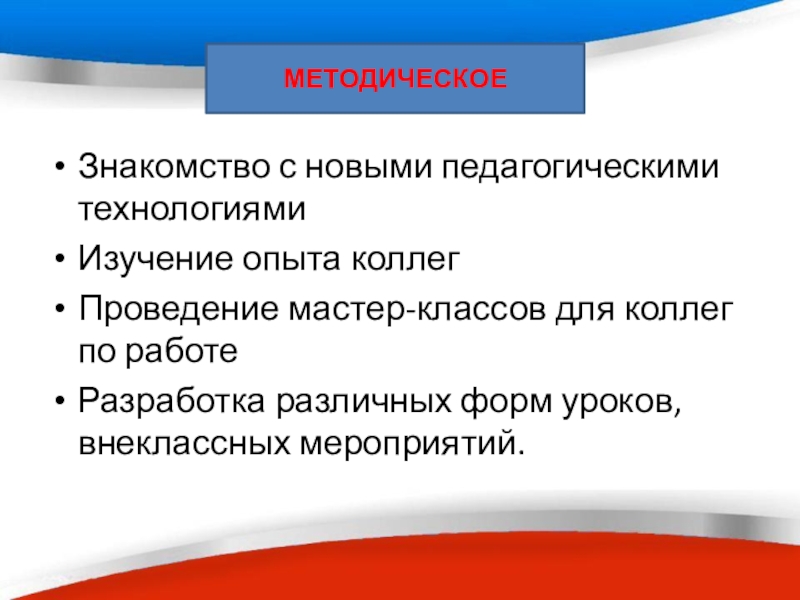 МЕТОДИЧЕСКОЕ

• Знакомство с новыми педагогическими технологиями
• Изучение опыта коллег
• Проведение мастер-классов для коллег по работе
• Разработка различных форм уроков, внеклассных мероприятий.